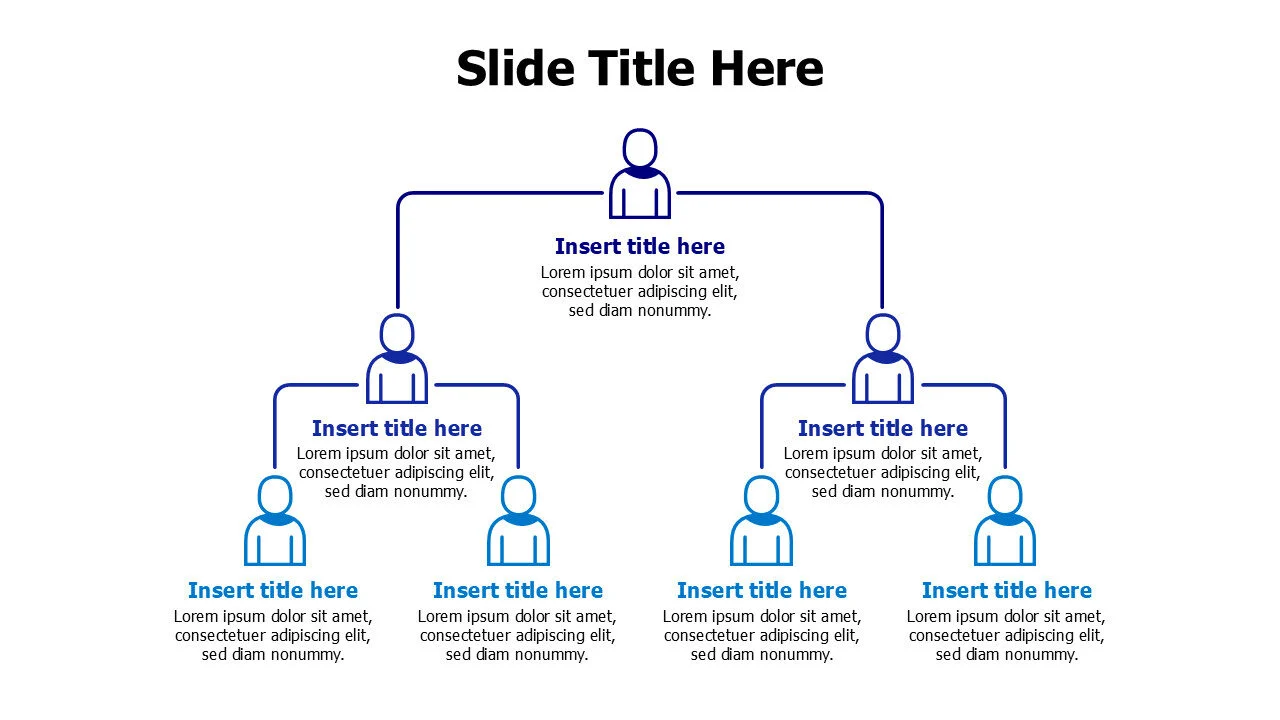 Slide Title Here

Insert title here
Lorem ipsum dolor sit amet, consectetuer adipiscing elit, sed diam nonummy.

Insert title here
Lorem ipsum dolor sit amet, consectetuer adipiscing elit, sed diam nonummy.

Insert title here
Lorem ipsum dolor sit amet, consectetuer adipiscing elit, sed diam nonummy.

Insert title here
Lorem ipsum dolor sit amet, consectetuer adipiscing elit, sed diam nonummy.

Insert title here
Lorem ipsum dolor sit amet, consectetuer adipiscing elit, sed diam nonummy.

Insert title here
Lorem ipsum dolor sit amet, consectetuer adipiscing elit, sed diam nonummy.

Insert title here
Lorem ipsum dolor sit amet, consectetuer adipiscing elit, sed diam nonummy.